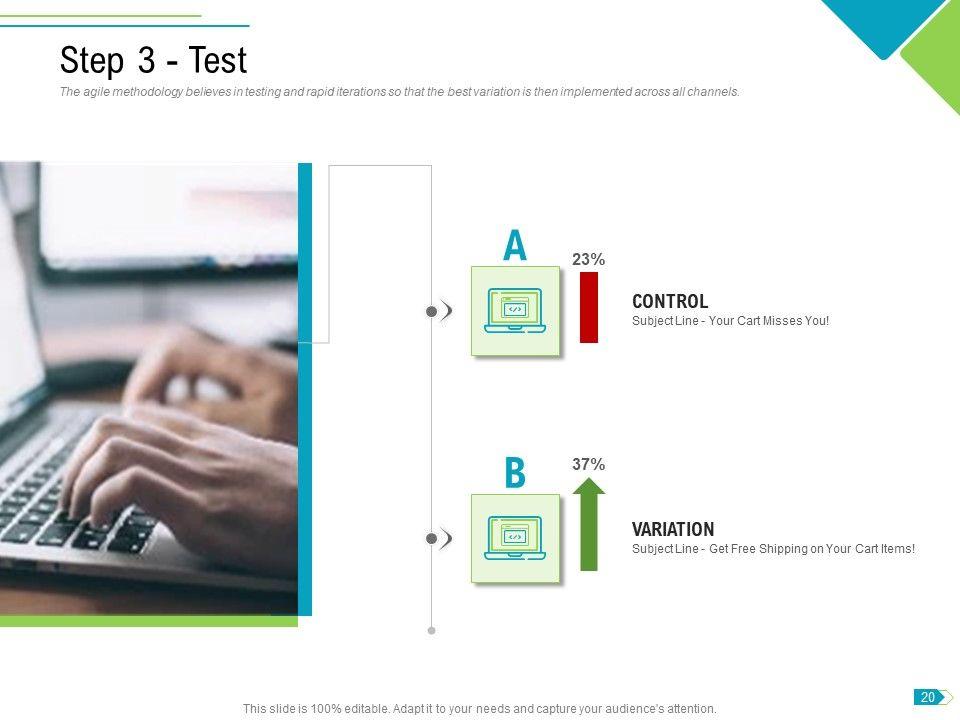 Step 3 - Test

The agile methodology believes in testing and rapid iterations so that the best variation is then implemented across all channels.

A

23%

CONTROL

Subject Line - Your Cart Misses You!

B

37%

VARIATION

Subject Line - Get Free Shipping on Your Cart Items!

This slide is 100% editable. Adapt it to your needs and capture your audience's attention.

20